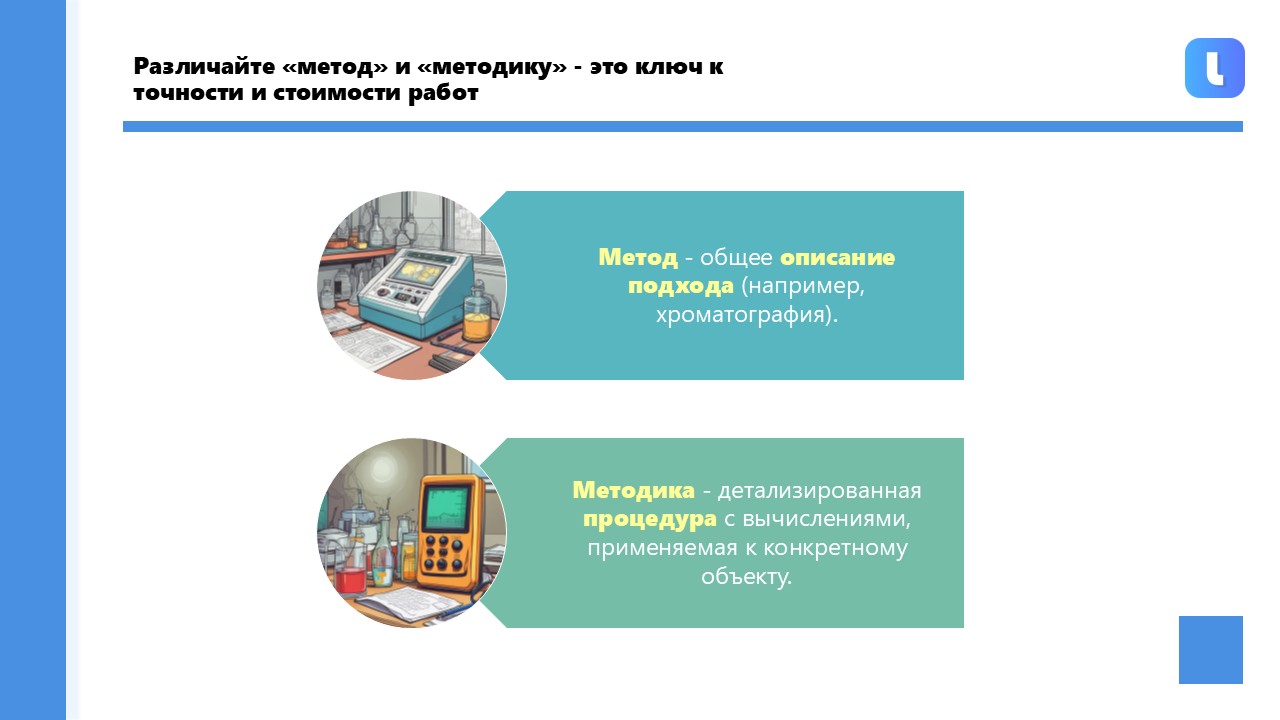 Различайте «метод» и «методику» - это ключ к точности и стоимости работ

Метод - общее описание подхода (например, хроматография).

Методика - детализированная процедура с вычислениями, применяемая к конкретному объекту.